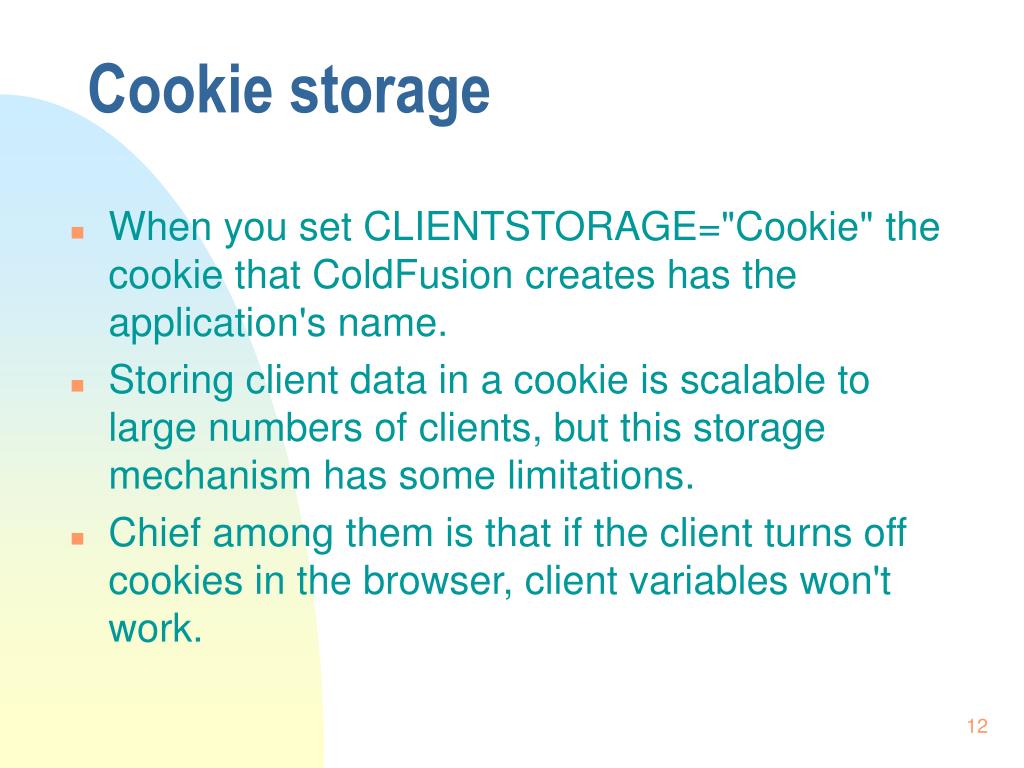 Cookie storage

- When you set CLIENTSTORAGE="Cookie" the cookie that ColdFusion creates has the application's name.
- Storing client data in a cookie is scalable to large numbers of clients, but this storage mechanism has some limitations.
- Chief among them is that if the client turns off cookies in the browser, client variables won't work.

12